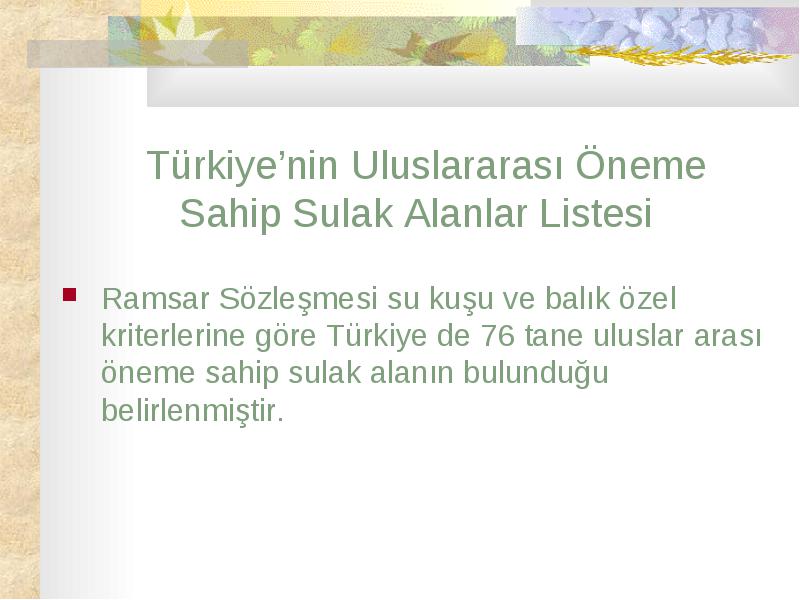 Türkiye’nin Uluslararası Öneme Sahip Sulak Alanlar Listesi

Ramsar Sözleşmesi su kuşu ve balık özel kriterlerine göre Türkiye de 76 tane uluslar arası öneme sahip sulak alanın bulunduğu belirlenmiştir.